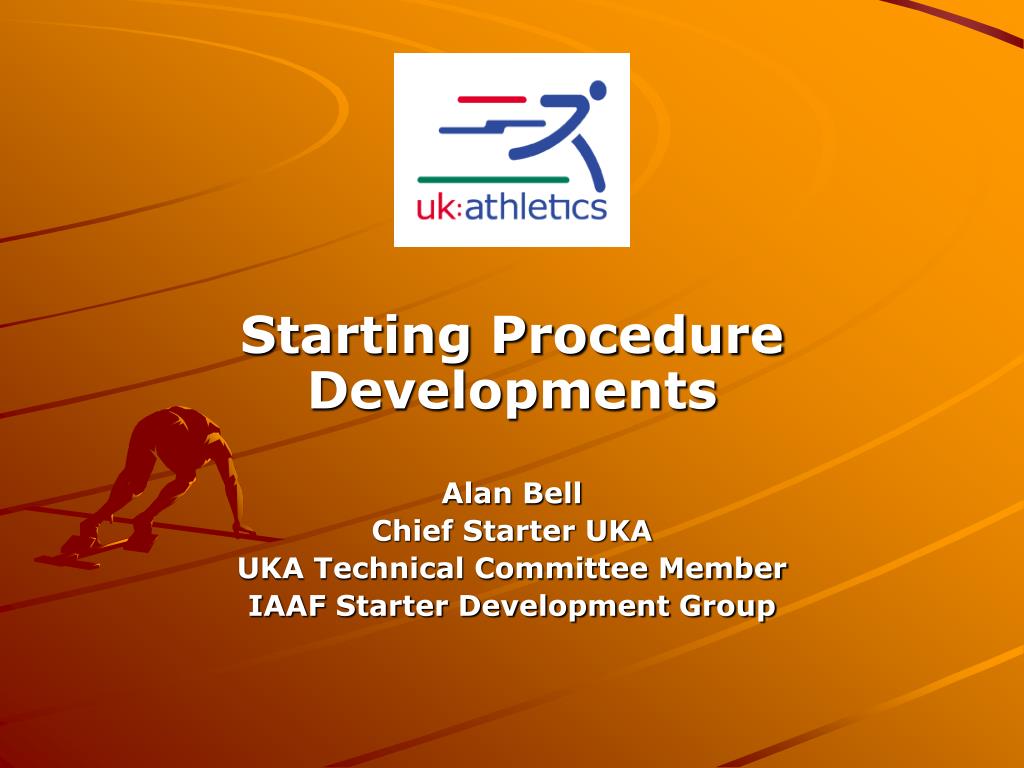 uk:athletics

Starting Procedure Developments

Alan Bell
Chief Starter UKA
UKA Technical Committee Member
IAAF Starter Development Group